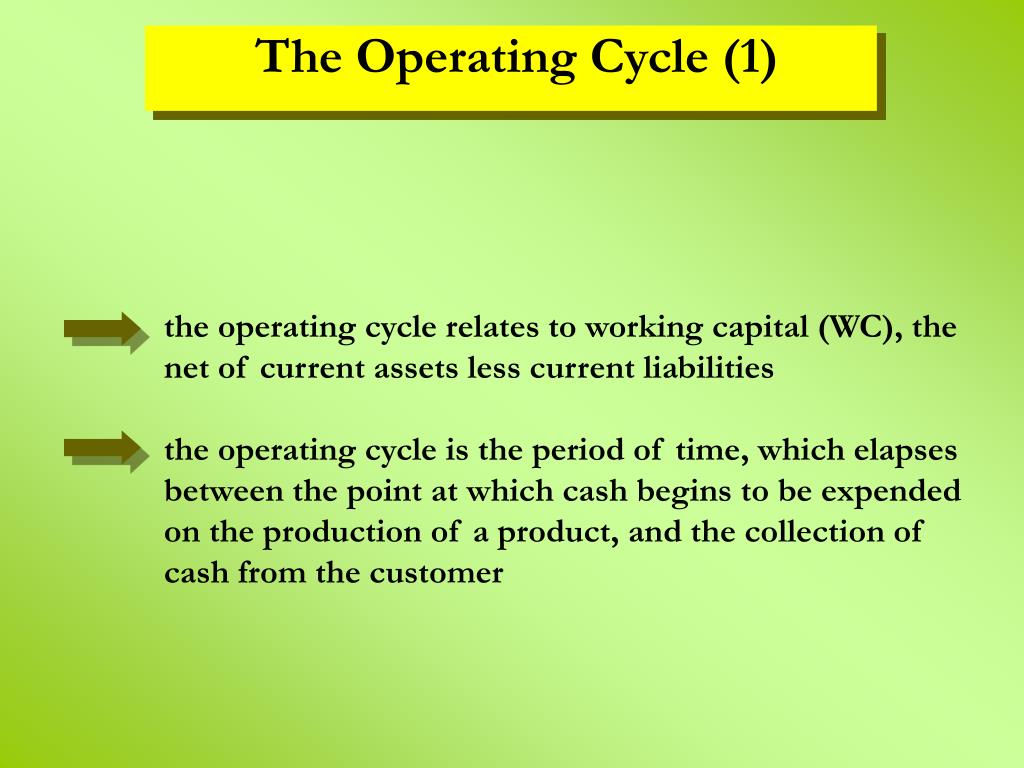 The Operating Cycle (1)

the operating cycle relates to working capital (WC), the net of current assets less current liabilities

the operating cycle is the period of time, which elapses between the point at which cash begins to be expended on the production of a product, and the collection of cash from the customer